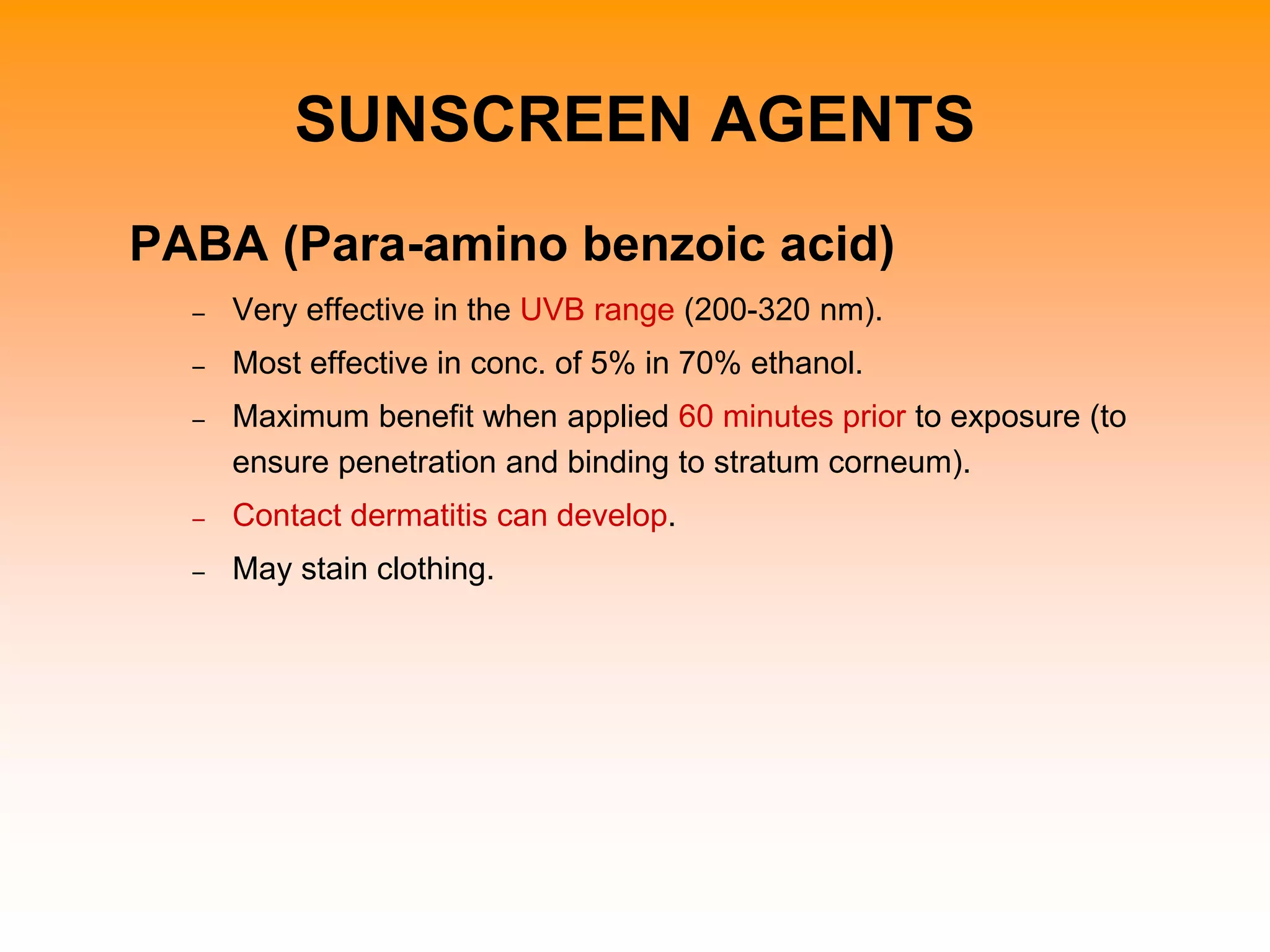 SUNSCREEN AGENTS

PABA (Para-amino benzoic acid)

– Very effective in the UVB range (200-320 nm).
– Most effective in conc. of 5% in 70% ethanol.
– Maximum benefit when applied 60 minutes prior to exposure (to ensure penetration and binding to stratum corneum).
– Contact dermatitis can develop.
– May stain clothing.